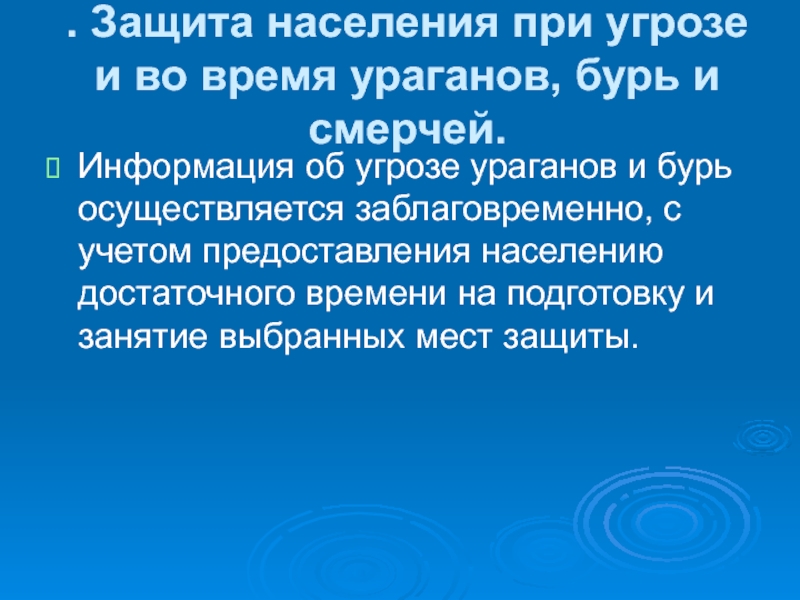 . Защита населения при угрозе и во время ураганов, бурь и смерчей.

Информация об угрозе ураганов и бурь осуществляется заблаговременно, с учетом предоставления населению достаточного времени на подготовку и занятие выбранных мест защиты.